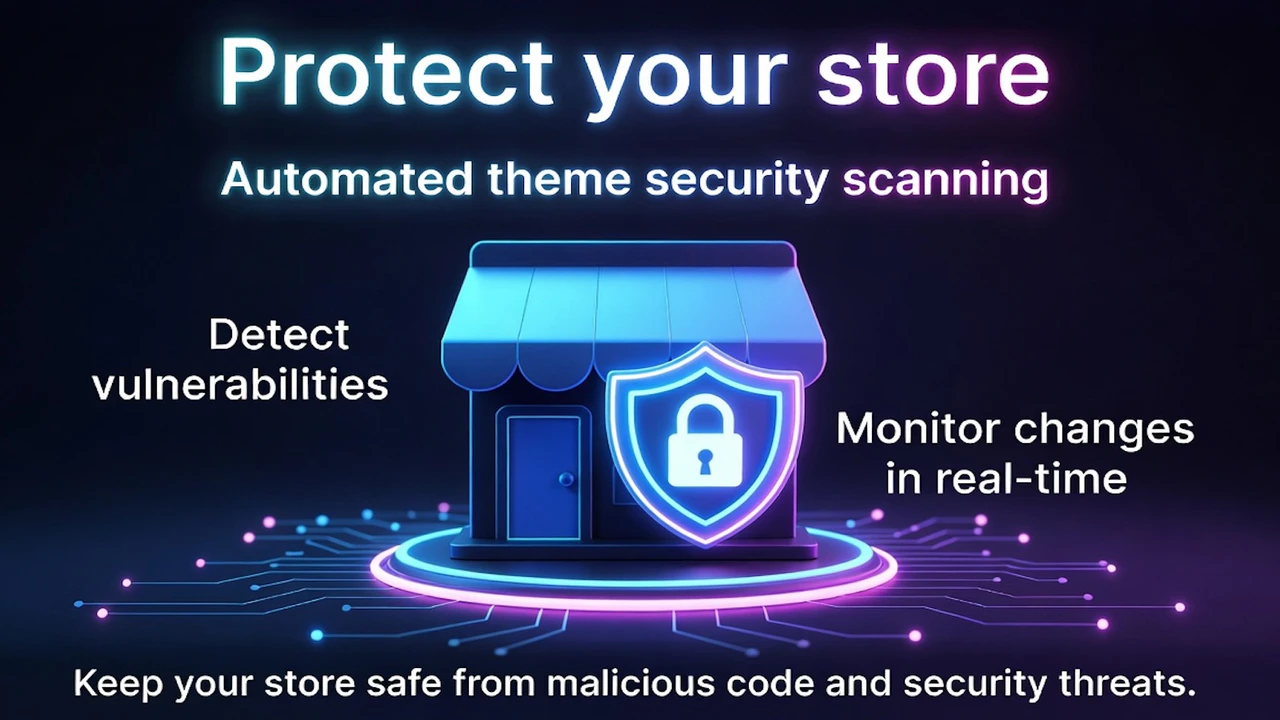 Protect your store

Automated theme security scanning

Detect vulnerabilities

Monitor changes in real-time

Keep your store safe from malicious code and security threats.